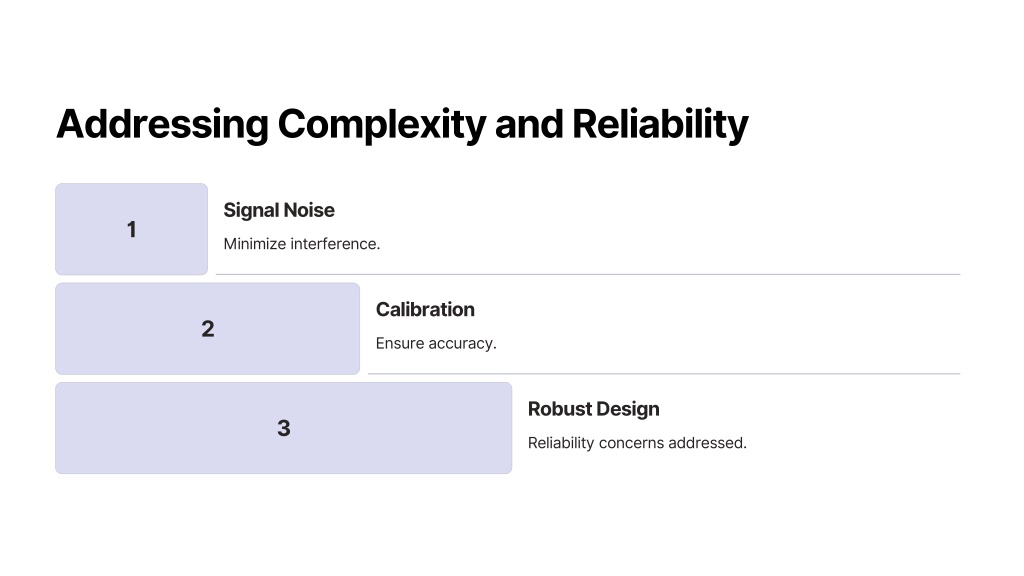 Addressing Complexity and Reliability

1

Signal Noise

Minimize interference.

2

Calibration

Ensure accuracy.

3

Robust Design

Reliability concerns addressed.